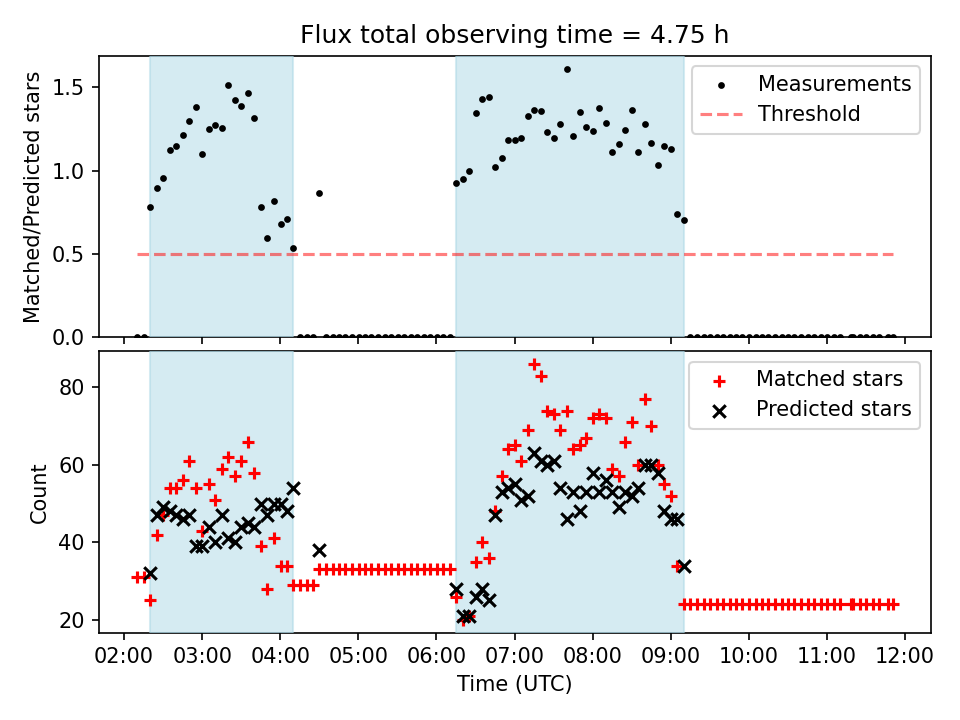 Flux total observing time = 4.75 h

Matched/Predicted stars

1.5
1.0
0.5
0.0

Measurements
Threshold

Count

80
60
40
20

Matched stars
Predicted stars

02:00 03:00 04:00 05:00 06:00 07:00 08:00 09:00 10:00 11:00 12:00

Time (UTC)